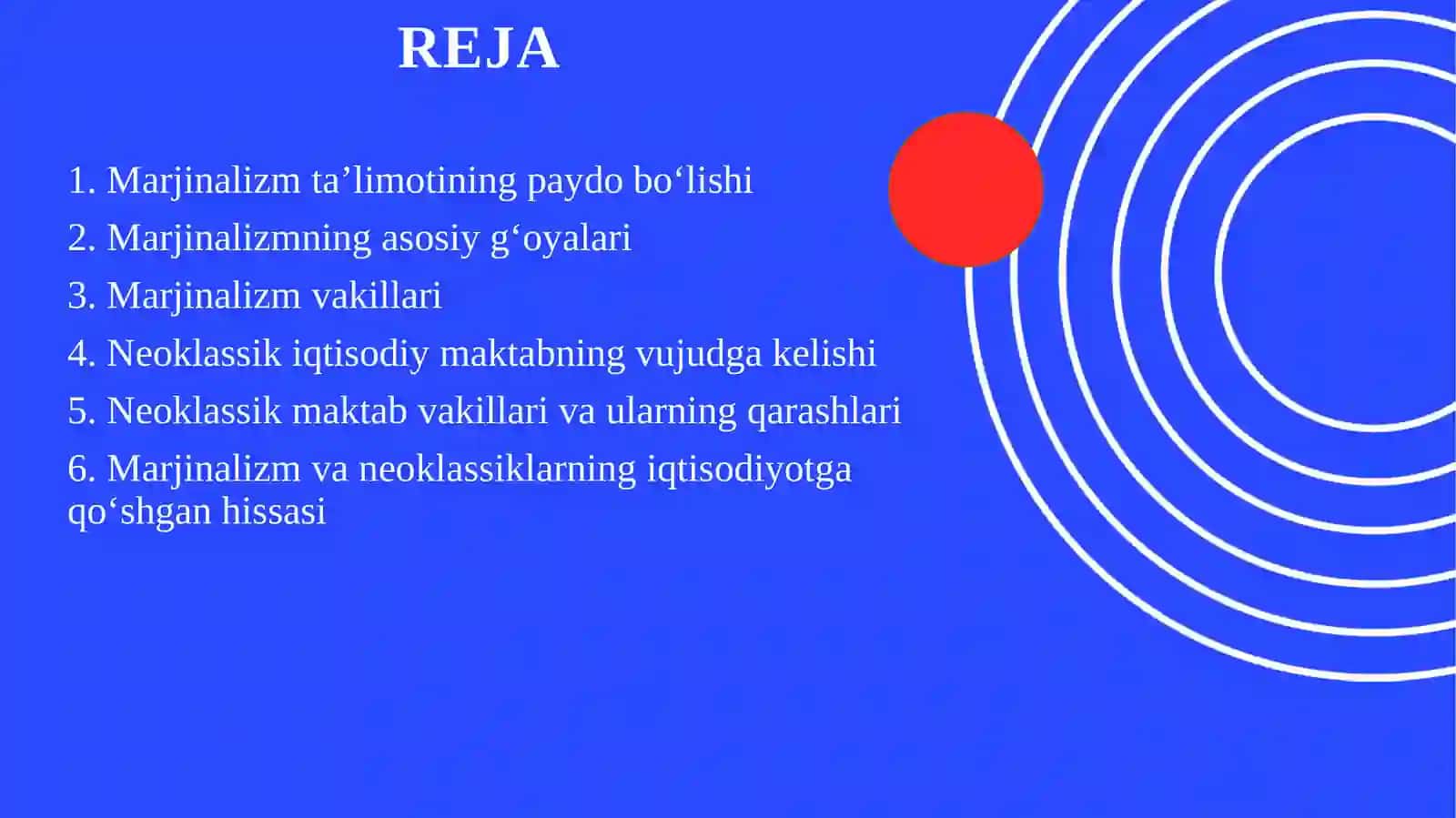 REJA

1. Marjinalizm ta’limotining paydo bo‘lishi

2. Marjinalizmning asosiy g‘oyalari

3. Marjinalizm vakillari

4. Neoklassik iqtisodiy maktabning vujudga kelishi

5. Neoklassik maktab vakillari va ularning qarashlari

6. Marjinalizm va neoklassiklarning iqtisodiyotga qo‘shgan hissasi